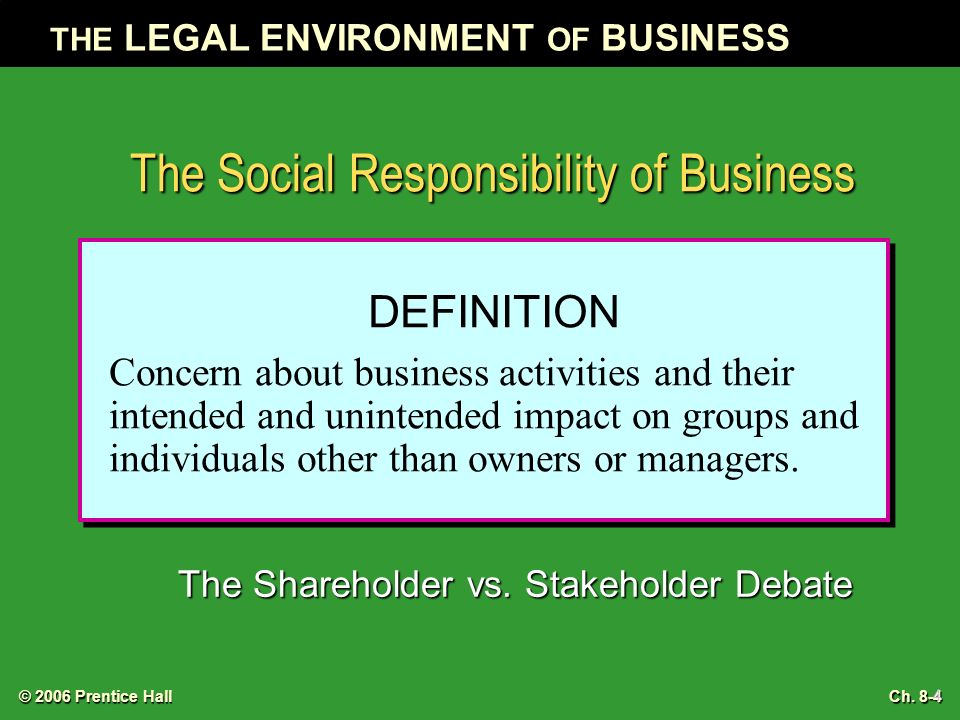 THE LEGAL ENVIRONMENT OF BUSINESS

The Social Responsibility of Business

DEFINITION

Concern about business activities and their intended and unintended impact on groups and individuals other than owners or managers.

The Shareholder vs. Stakeholder Debate

© 2006 Prentice Hall

Ch. 8-4